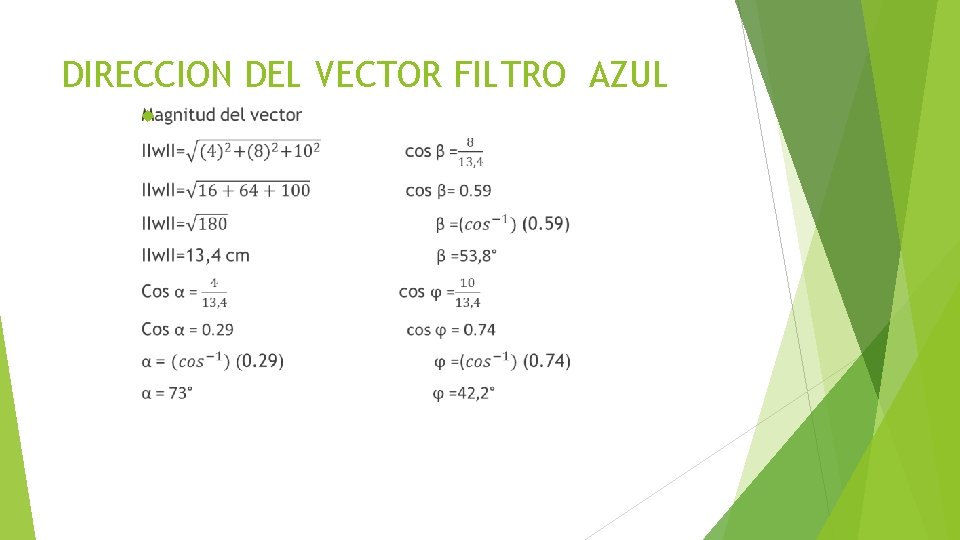 DIRECCION DEL VECTOR FILTRO AZUL

Magnitud del vector

IIwII=$\sqrt{(4)^2+(8)^2+10^2}$

IIwII=$\sqrt{16+64+100}$

IIwII=$\sqrt{180}$

IIwII=13,4 cm

Cos α = $\frac{4}{13,4}$

Cos α = 0.29

α = $(cos^{-1})$ (0.29)

α = 73°

cos β =$\frac{8}{13,4}$

cos β= 0.59

β =$(cos^{-1})$ (0.59)

β =53,8°

cos φ =$\frac{10}{13,4}$

cos φ = 0.74

φ =$(cos^{-1})$ (0.74)

φ =42,2°